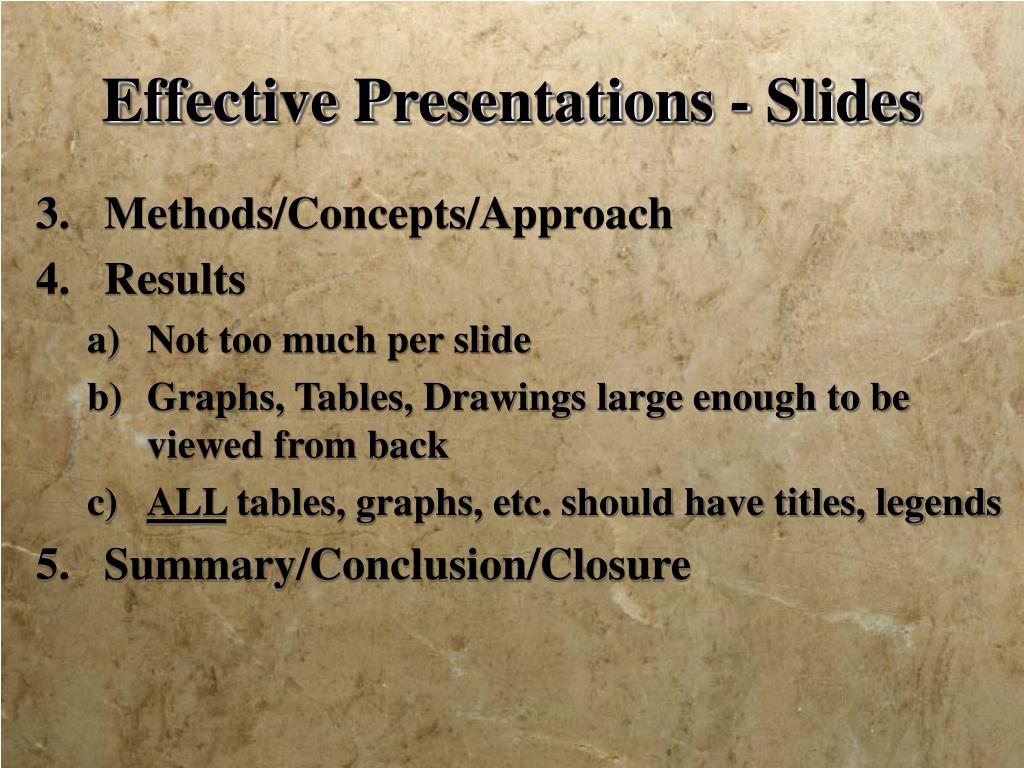 Effective Presentations - Slides

3. Methods/Concepts/Approach
4. Results
a) Not too much per slide
b) Graphs, Tables, Drawings large enough to be viewed from back
c) ALL tables, graphs, etc. should have titles, legends
5. Summary/Conclusion/Closure